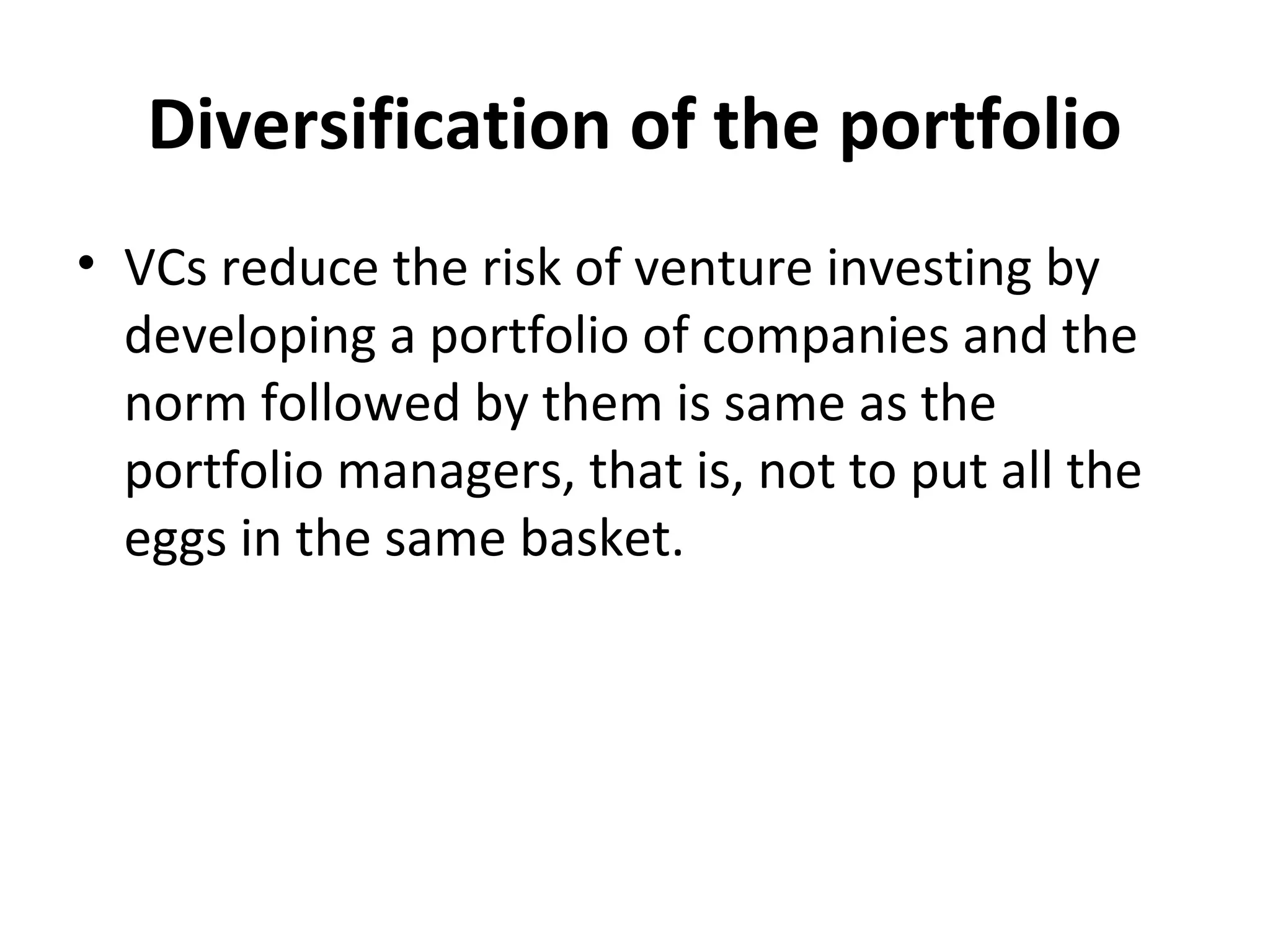 Diversification of the portfolio

• VCs reduce the risk of venture investing by developing a portfolio of companies and the norm followed by them is same as the portfolio managers, that is, not to put all the eggs in the same basket.